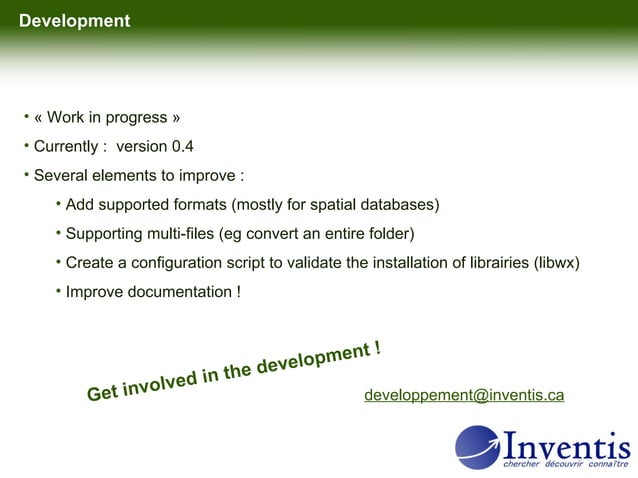 Development

• « Work in progress »

• Currently : version 0.4

• Several elements to improve :

• Add supported formats (mostly for spatial databases)

• Supporting multi-files (eg convert an entire folder)

• Create a configuration script to validate the installation of librairies (libwx)

• Improve documentation !

Get involved in the development !

developpement@inventis.ca

Inventis
chercher découvrir connaître